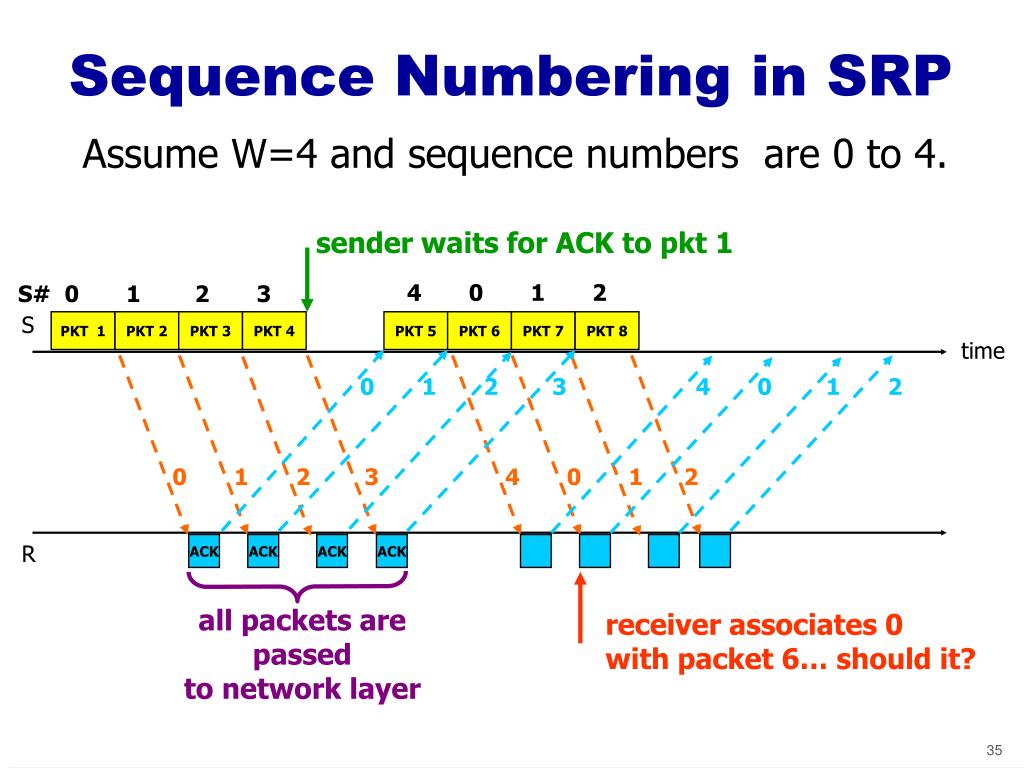 Sequence Numbering in SRP

Assume W=4 and sequence numbers are 0 to 4.

sender waits for ACK to pkt 1

S# 0 1 2 3 4 0 1 2

S

PKT 1 PKT 2 PKT 3 PKT 4 PKT 5 PKT 6 PKT 7 PKT 8

time

0 1 2 3 4 0 1 2

0 1 2 3 4 0 1 2

R

ACK ACK ACK ACK

all packets are passed to network layer

receiver associates 0 with packet 6… should it?

35